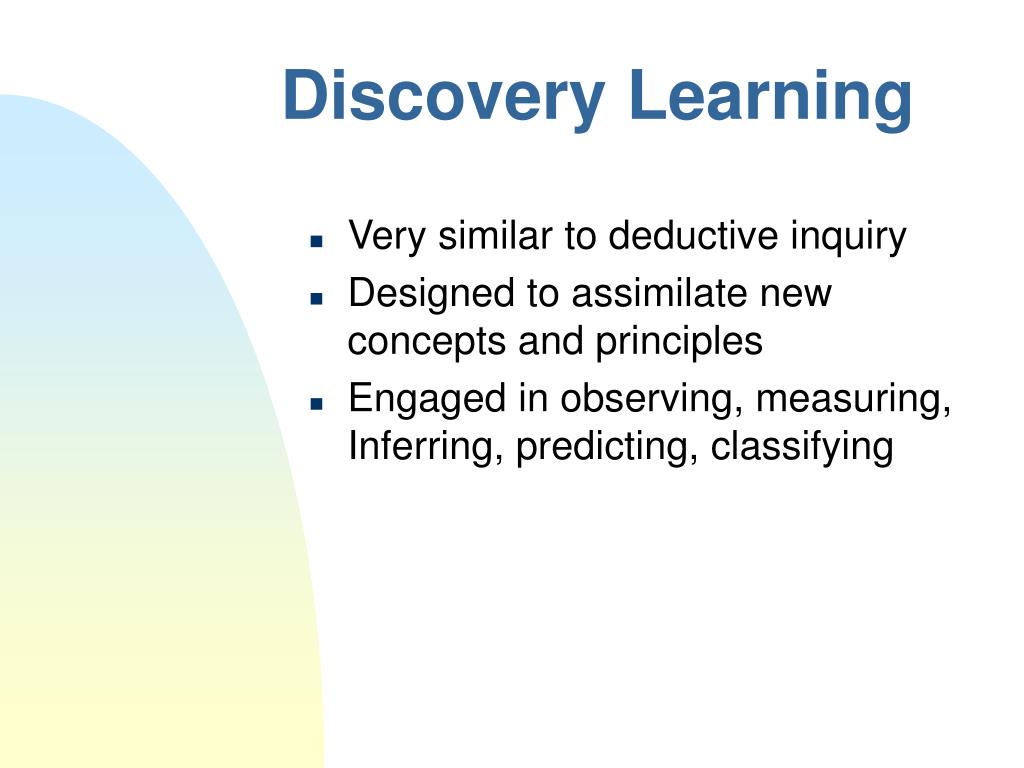 Discovery Learning

- Very similar to deductive inquiry
- Designed to assimilate new concepts and principles
- Engaged in observing, measuring, Inferring, predicting, classifying